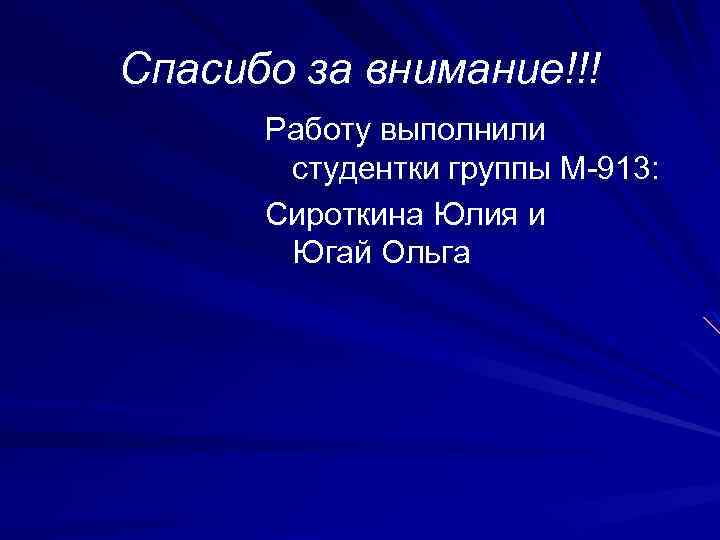 Спасибо за внимание!!!

Работу выполнили студентки группы М-913:

Сироткина Юлия и Югай Ольга